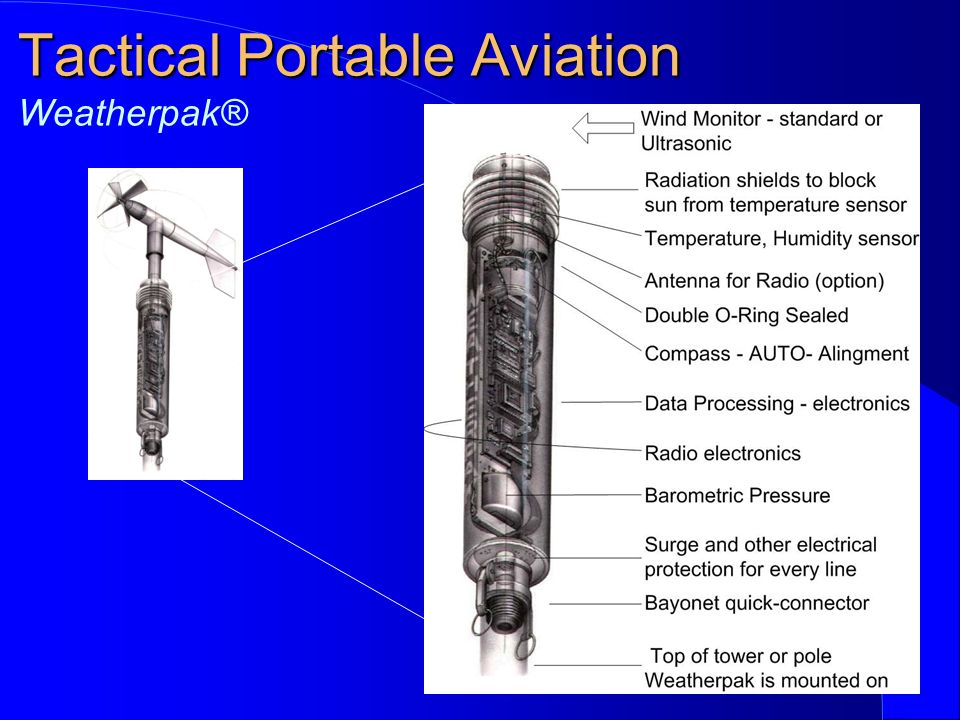 Tactical Portable Aviation
Weatherpak®

Wind Monitor - standard or Ultrasonic

Radiation shields to block sun from temperature sensor

Temperature, Humidity sensor

Antenna for Radio (option)

Double O-Ring Sealed

Compass - AUTO- Alingment

Data Processing - electronics

Radio electronics

Barometric Pressure

Surge and other electrical protection for every line

Bayonet quick-connector

Top of tower or pole Weatherpak is mounted on